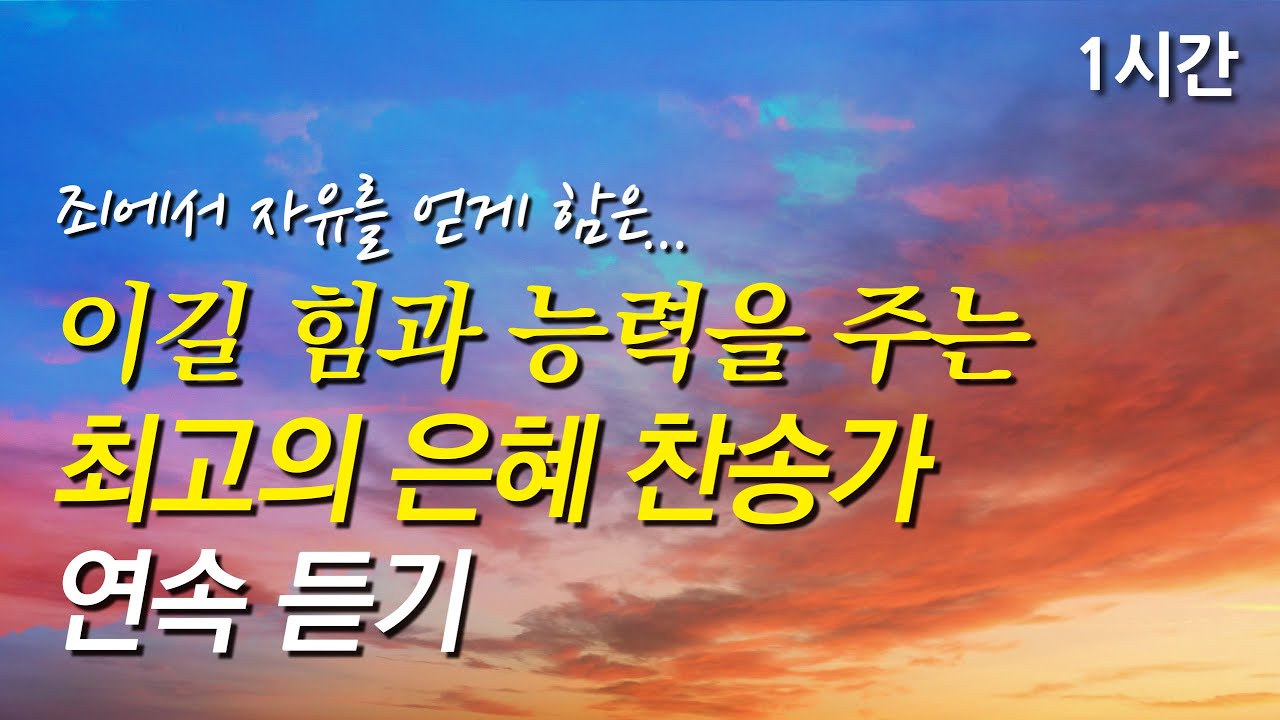 1시간

죄에서 자유를 얻게 함은...

이길 힘과 능력을 주는
최고의 은혜 찬송가
연속 듣기